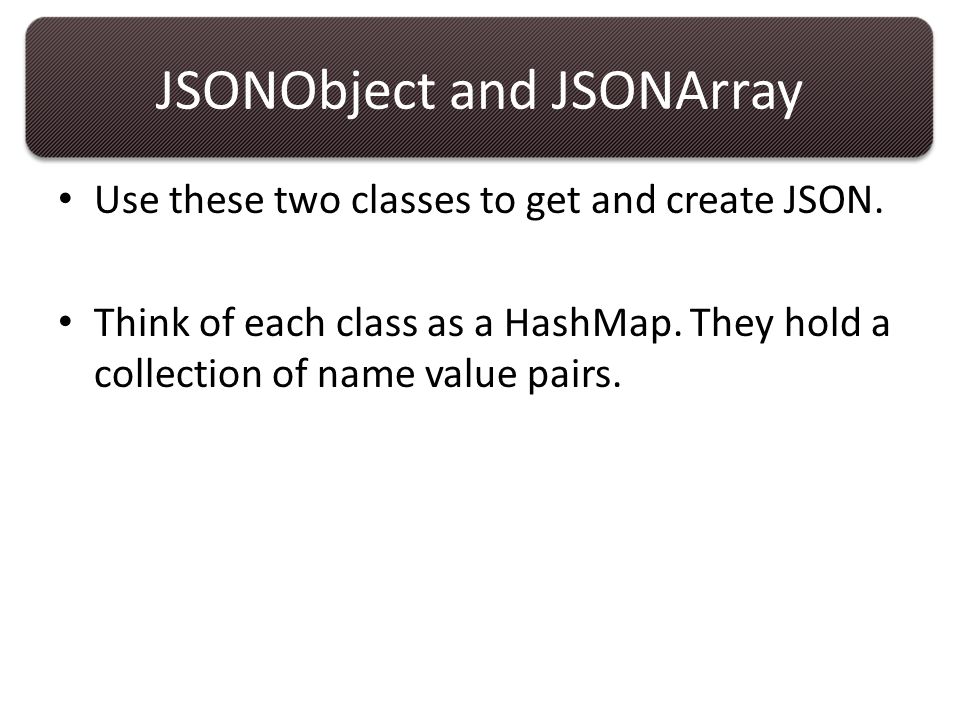 JSONObject and JSONArray

• Use these two classes to get and create JSON.

• Think of each class as a HashMap. They hold a collection of name value pairs.